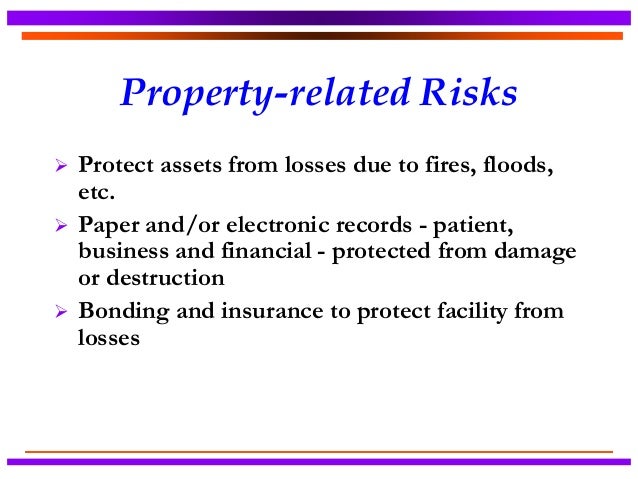 Property-related Risks

➢ Protect assets from losses due to fires, floods, etc.

➢ Paper and/or electronic records - patient, business and financial - protected from damage or destruction

➢ Bonding and insurance to protect facility from losses